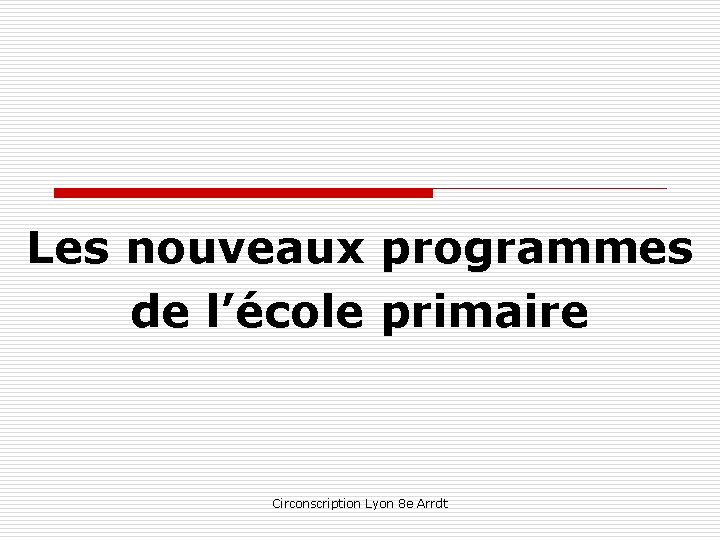 Les nouveaux programmes de l’école primaire

Circonscription Lyon 8e Arrdt